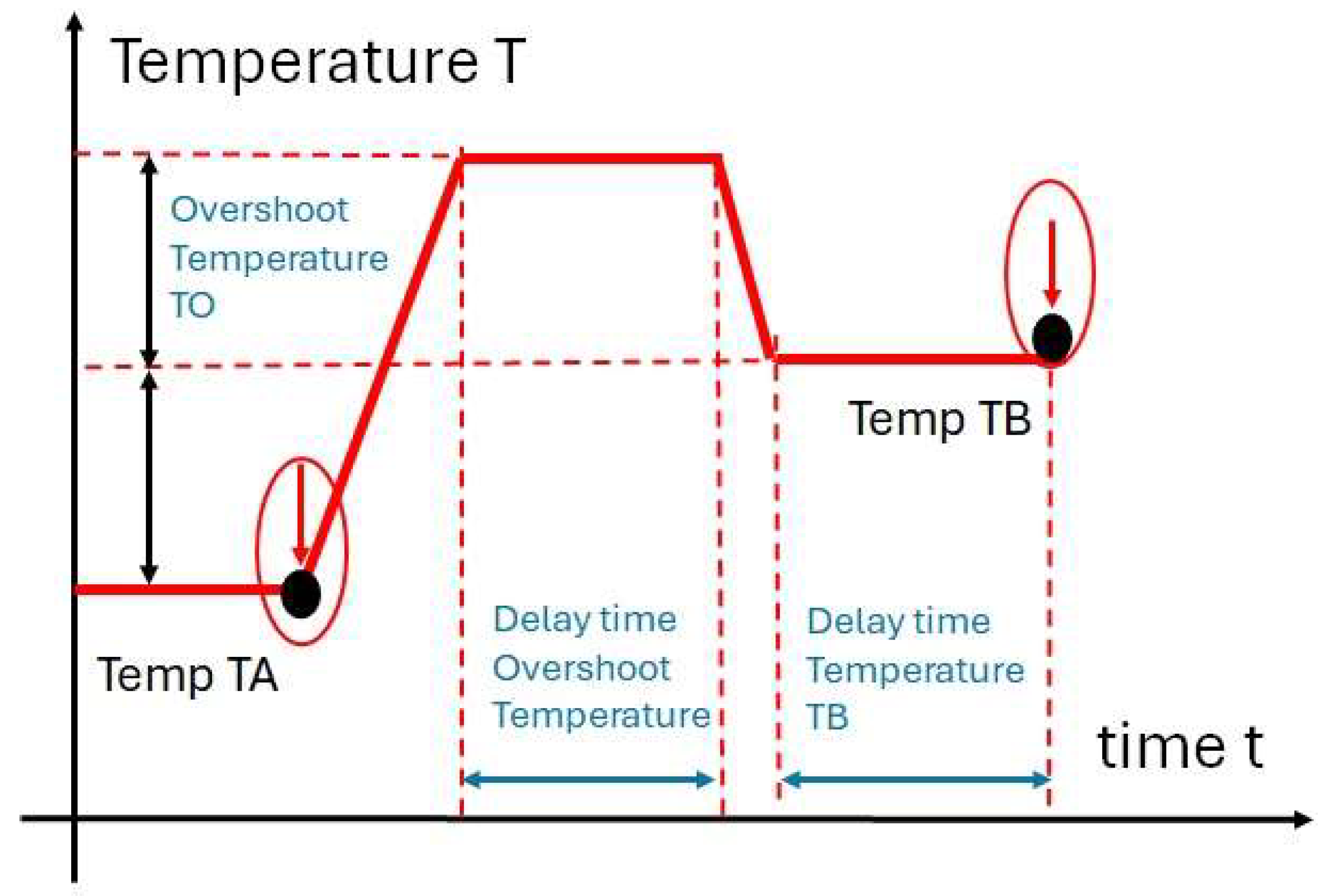 Temperature T

Overshoot Temperature TO

Temp TB

Temp TA

Delay time Overshoot Temperature

Delay time Temperature TB

time t